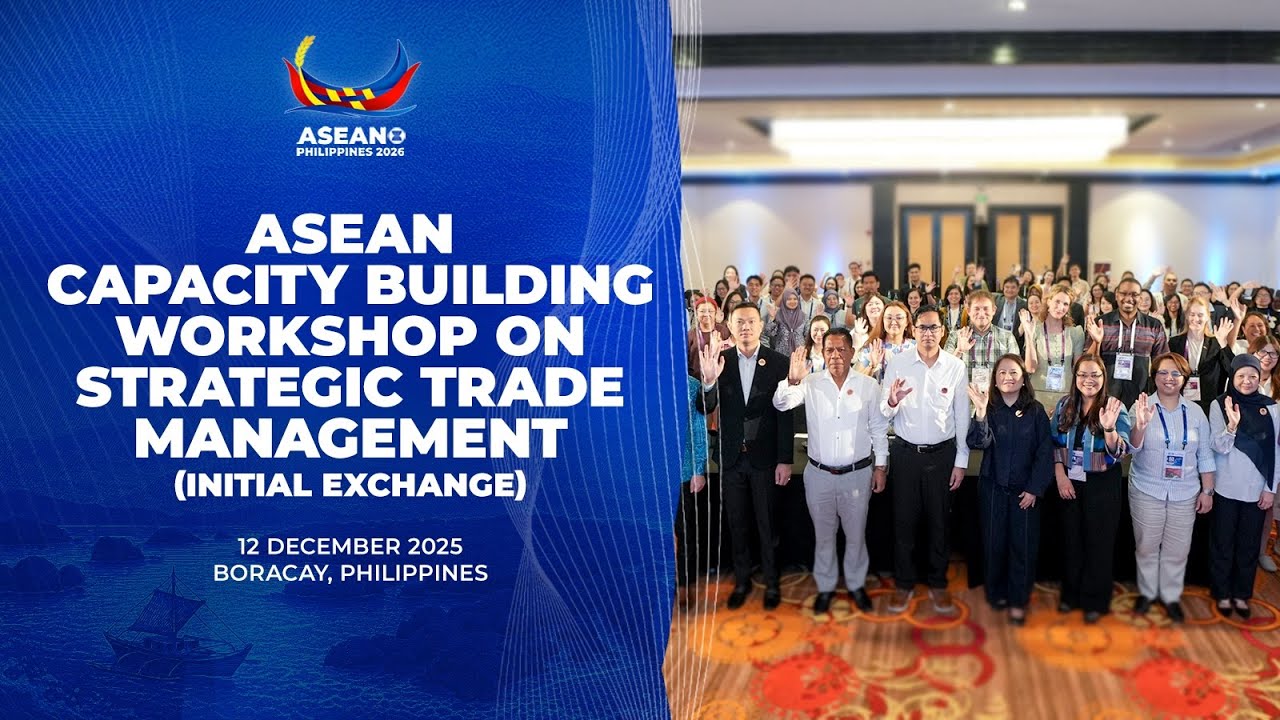 ASEAN
PHILIPPINES 2026

ASEAN CAPACITY BUILDING WORKSHOP ON STRATEGIC TRADE MANAGEMENT (INITIAL EXCHANGE)

12 DECEMBER 2025
BORACAY, PHILIPPINES